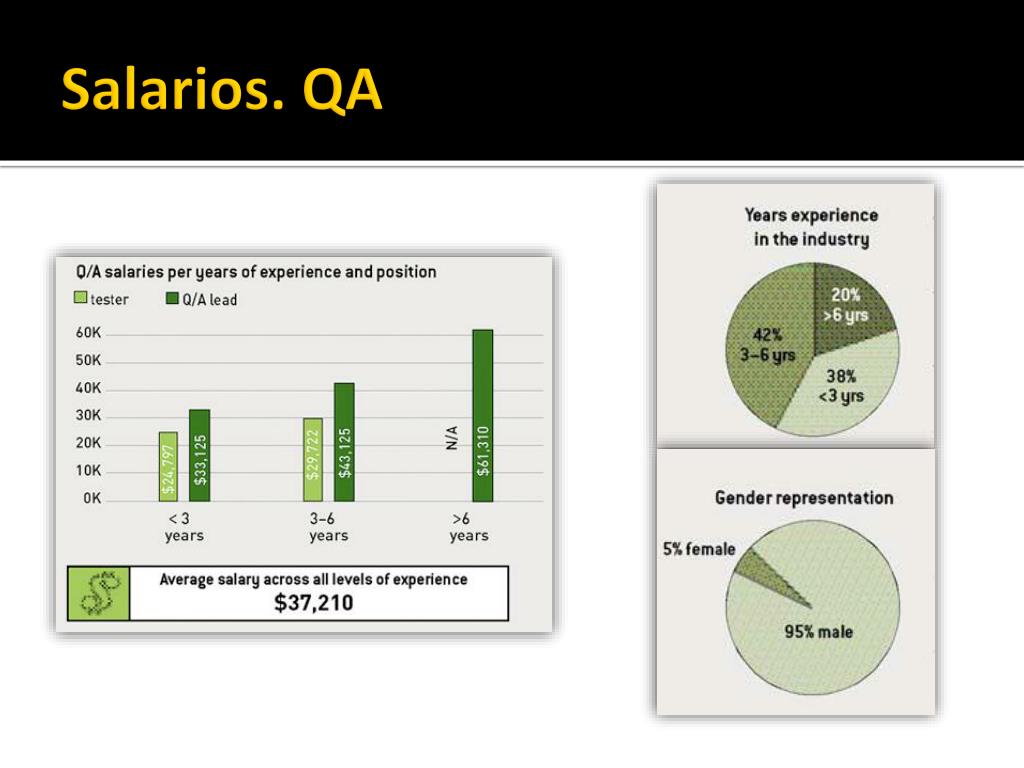 Salarios. QA

Q/A salaries per years of experience and position

tester Q/A lead

60K
50K
40K
30K
20K
10K
0K

$24,797 $33,125
$29,722 $43,125
N/A $61,310

< 3 years
3–6 years
>6 years

Average salary across all levels of experience
$37,210

Years experience in the industry

20% >6 yrs
42% 3–6 yrs
38% <3 yrs

Gender representation

5% female
95% male